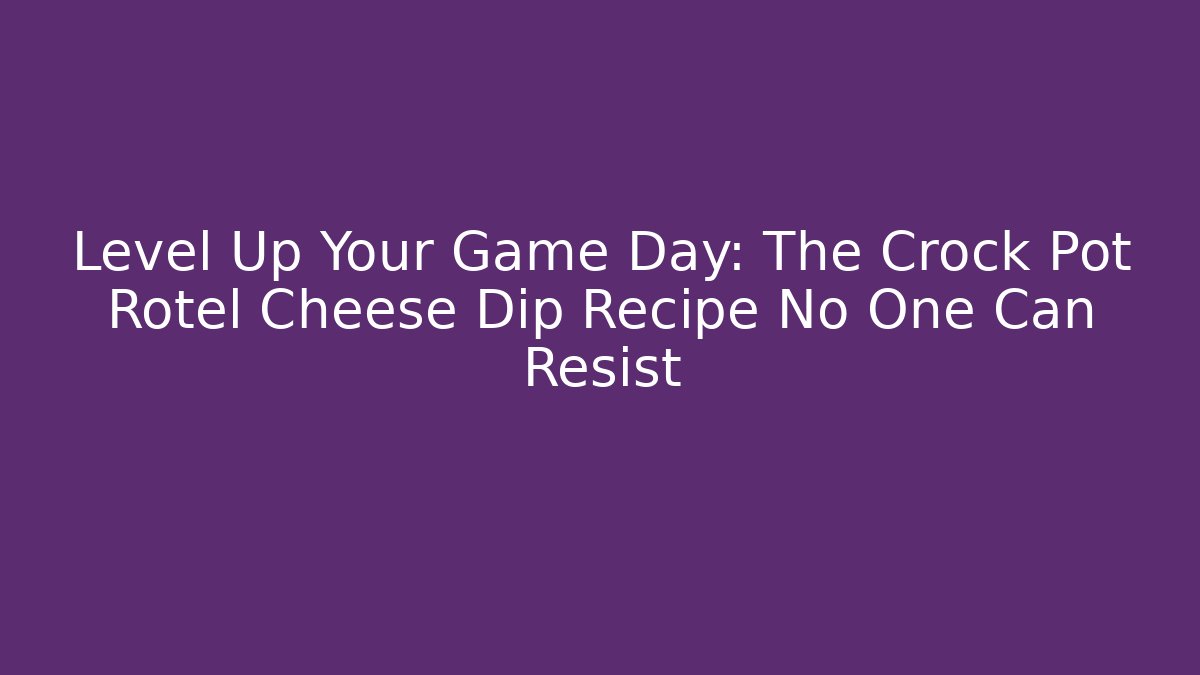 Level Up Your Game Day: The Crock Pot Rotel Cheese Dip Recipe No One Can Resist